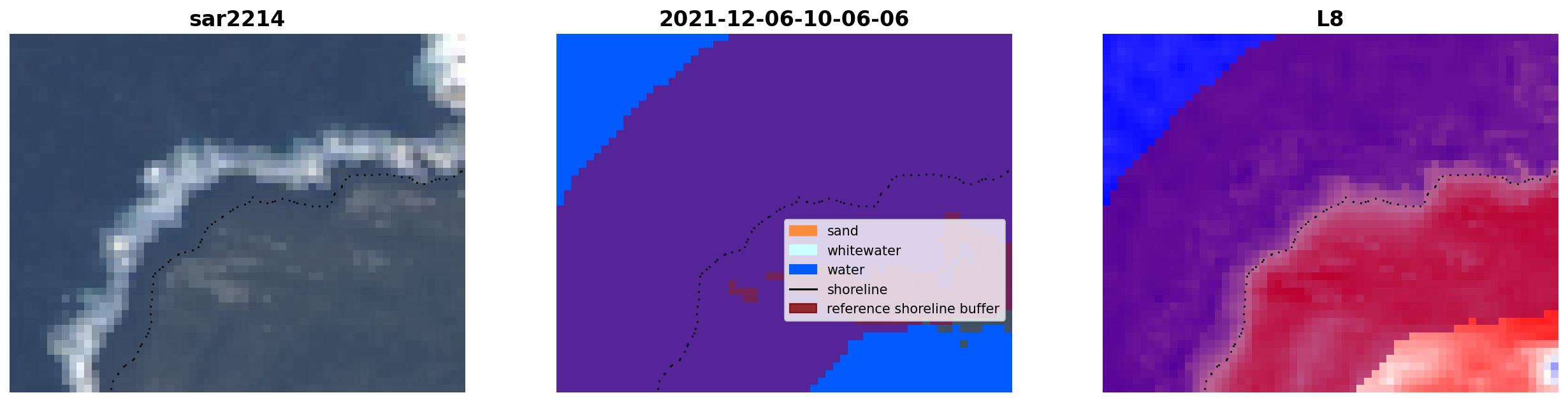 sar2214

2021-12-06-10-06-06

sand
whitewater
water
shoreline
reference shoreline buffer

L8